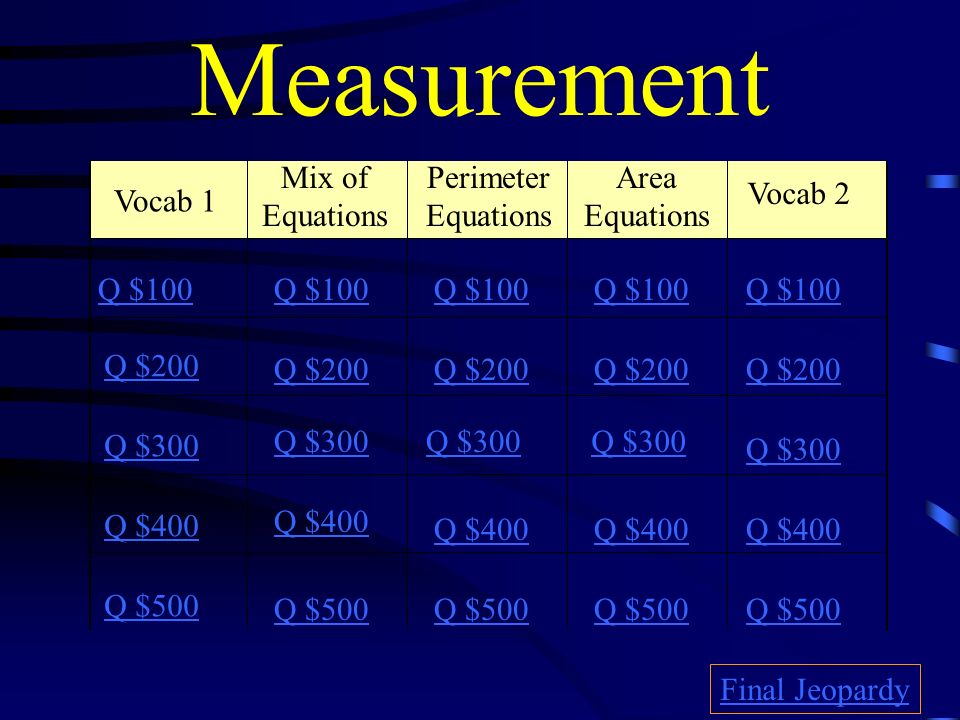 Measurement

| Vocab 1 | Mix of Equations | Perimeter Equations | Area Equations | Vocab 2 |
|---|---|---|---|---|
| Q \$100 | Q \$100 | Q \$100 | Q \$100 | Q \$100 |
| Q \$200 | Q \$200 | Q \$200 | Q \$200 | Q \$200 |
| Q \$300 | Q \$300 | Q \$300 | Q \$300 | Q \$300 |
| Q \$400 | Q \$400 | Q \$400 | Q \$400 | Q \$400 |
| Q \$500 | Q \$500 | Q \$500 | Q \$500 | Q \$500 |

Final Jeopardy